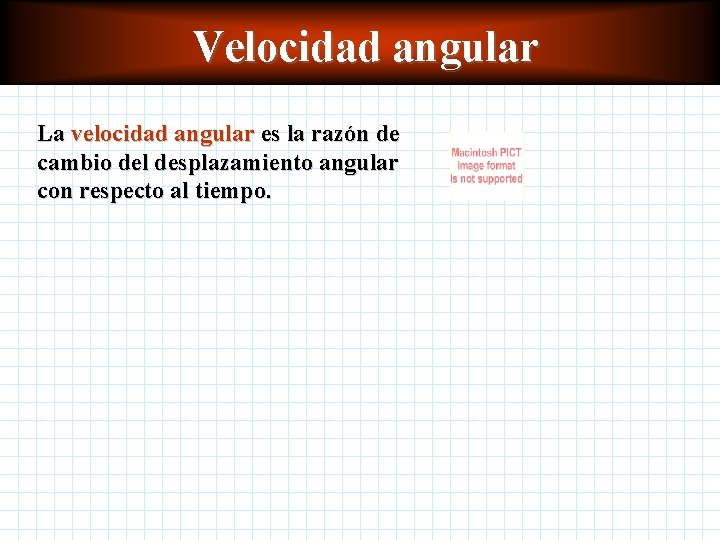 Velocidad angular

La velocidad angular es la razón de cambio del desplazamiento angular con respecto al tiempo.

Macintosh PICT image format is not supported